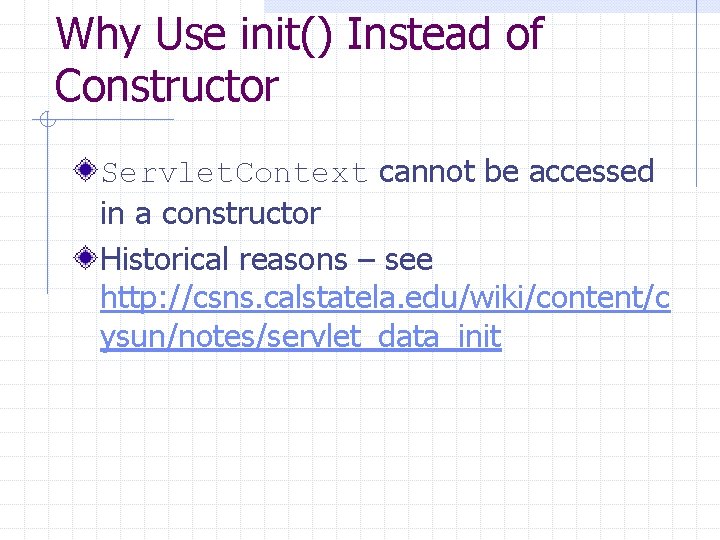 Why Use init() Instead of Constructor

ServletContext cannot be accessed in a constructor

Historical reasons – see http://csns.calstatela.edu/wiki/content/cysun/notes/servlet_data_init